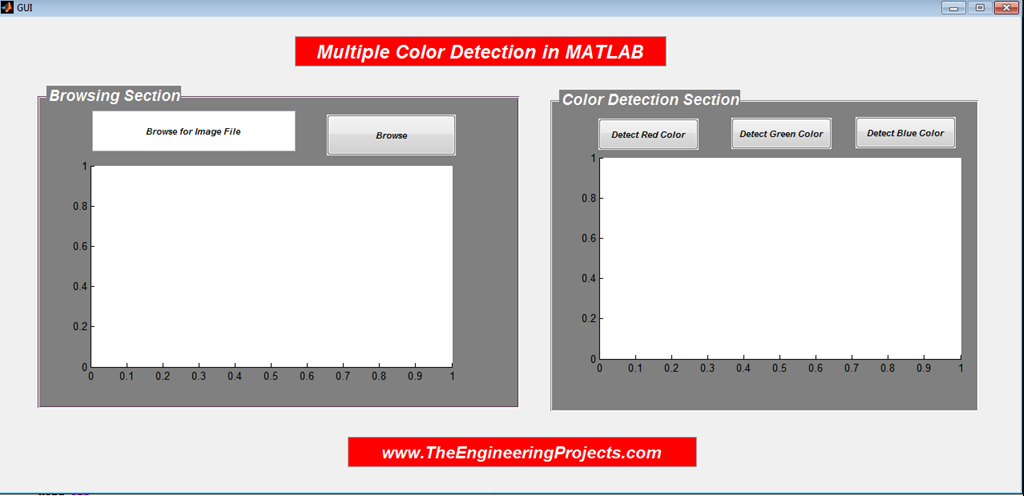 GUI

Multiple Color Detection in MATLAB

Browsing Section

Browse for Image File

Browse

1
0.8
0.6
0.4
0.2
0
0 0.1 0.2 0.3 0.4 0.5 0.6 0.7 0.8 0.9 1

Color Detection Section

Detect Red Color

Detect Green Color

Detect Blue Color

1
0.8
0.6
0.4
0.2
0
0 0.1 0.2 0.3 0.4 0.5 0.6 0.7 0.8 0.9 1

www.TheEngineeringProjects.com